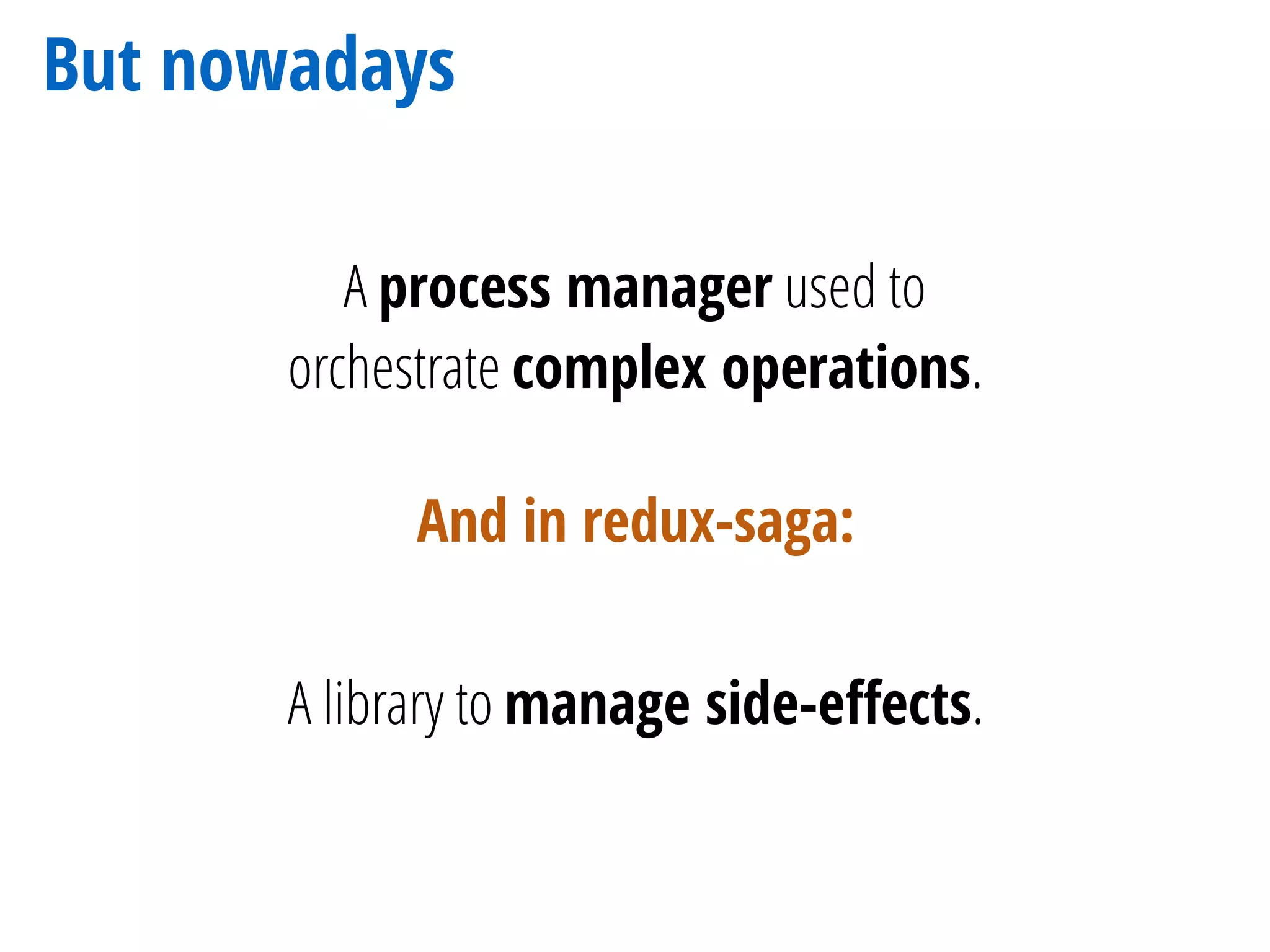 But nowadays

A process manager used to orchestrate complex operations.

And in redux-saga:

A library to manage side-effects.